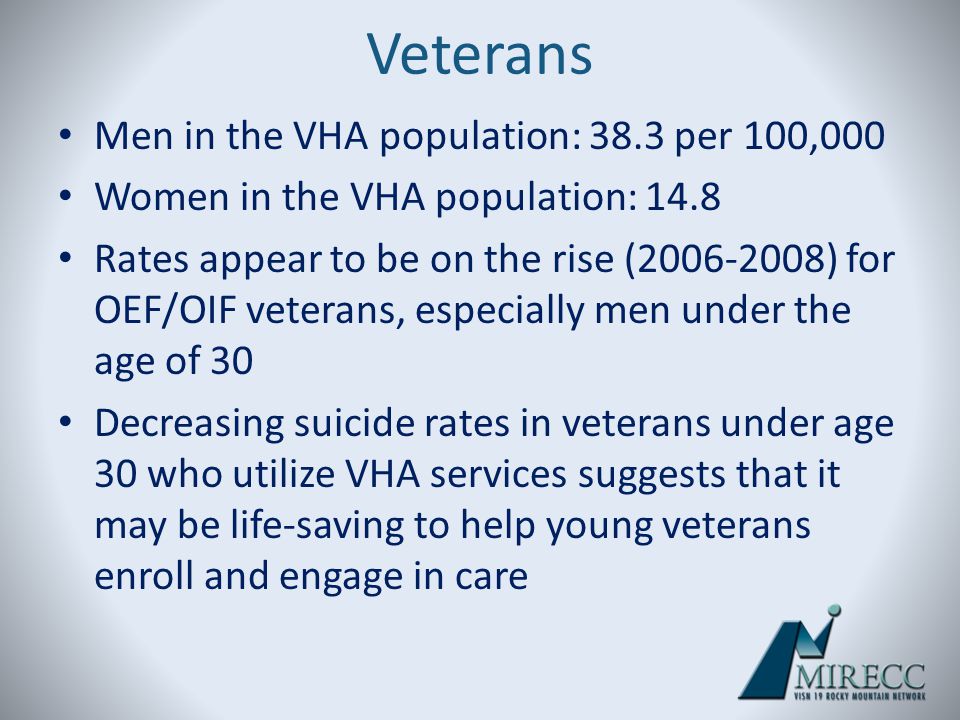 Veterans

• Men in the VHA population: 38.3 per 100,000
• Women in the VHA population: 14.8
• Rates appear to be on the rise (2006-2008) for OEF/OIF veterans, especially men under the age of 30
• Decreasing suicide rates in veterans under age 30 who utilize VHA services suggests that it may be life-saving to help young veterans enroll and engage in care

MIRECC
VISN 19 ROCKY MOUNTAIN NETWORK